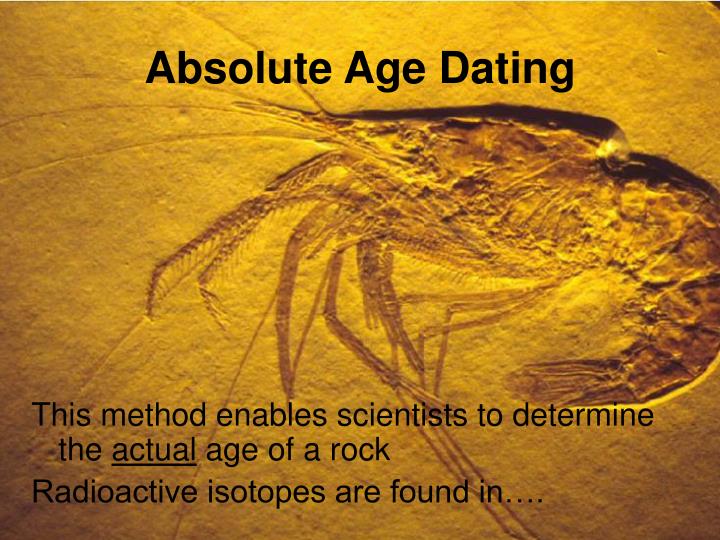 Absolute Age Dating

This method enables scientists to determine the actual age of a rock

Radioactive isotopes are found in….